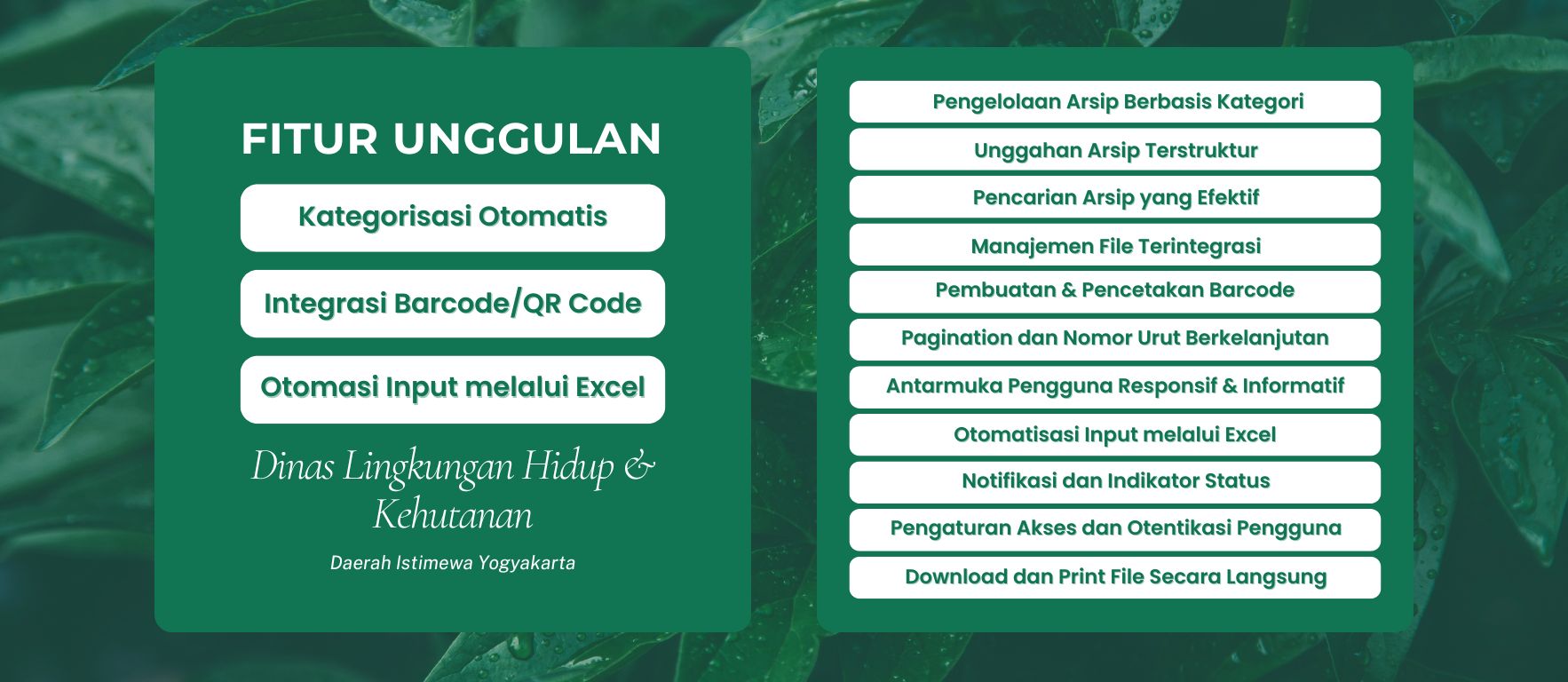 FITUR UNGGULAN

Kategorisasi Otomatis

Integrasi Barcode/QR Code

Otomasi Input melalui Excel

Dinas Lingkungan Hidup & Kehutanan

Daerah Istimewa Yogyakarta

Pengelolaan Arsip Berbasis Kategori

Unggahan Arsip Terstruktur

Pencarian Arsip yang Efektif

Manajemen File Terintegrasi

Pembuatan & Pencetakan Barcode

Pagination dan Nomor Urut Berkelanjutan

Antarmuka Pengguna Responsif & Informatif

Otomatisasi Input melalui Excel

Notifikasi dan Indikator Status

Pengaturan Akses dan Otentikasi Pengguna

Download dan Print File Secara Langsung